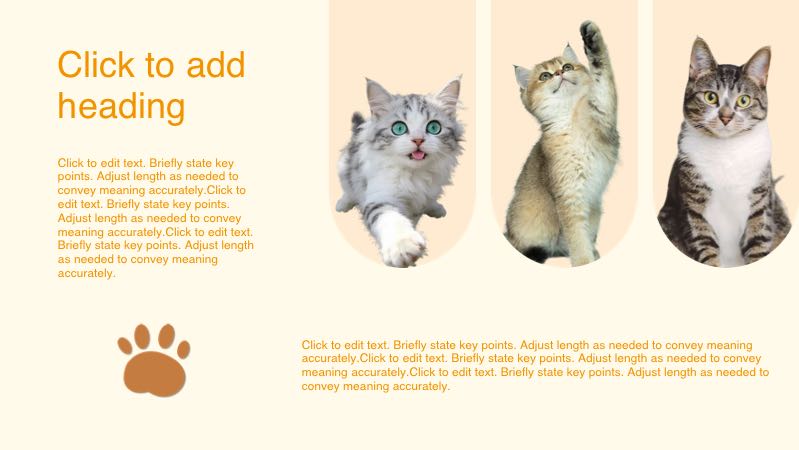 Click to add heading

Click to edit text. Briefly state key points. Adjust length as needed to convey meaning accurately.Click to edit text. Briefly state key points. Adjust length as needed to convey meaning accurately.Click to edit text. Briefly state key points. Adjust length as needed to convey meaning accurately.

Click to edit text. Briefly state key points. Adjust length as needed to convey meaning accurately.Click to edit text. Briefly state key points. Adjust length as needed to convey meaning accurately.Click to edit text. Briefly state key points. Adjust length as needed to convey meaning accurately.